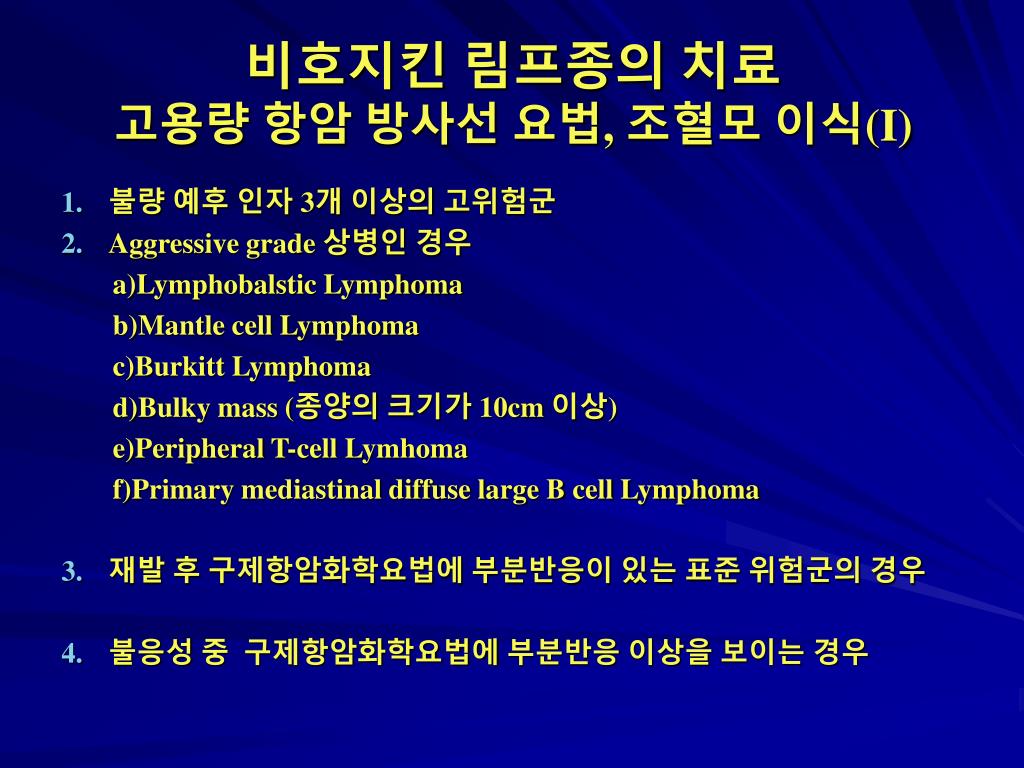 비호지킨 림프종의 치료
고용량 항암 방사선 요법, 조혈모 이식(I)

1. 불량 예후 인자 3개 이상의 고위험군
2. Aggressive grade 상병인 경우
a)Lymphobalstic Lymphoma
b)Mantle cell Lymphoma
c)Burkitt Lymphoma
d)Bulky mass (종양의 크기가 10cm 이상)
e)Peripheral T-cell Lymhoma
f)Primary mediastinal diffuse large B cell Lymphoma

3. 재발 후 구제항암화학요법에 부분반응이 있는 표준 위험군의 경우

4. 불응성 중 구제항암화학요법에 부분반응 이상을 보이는 경우